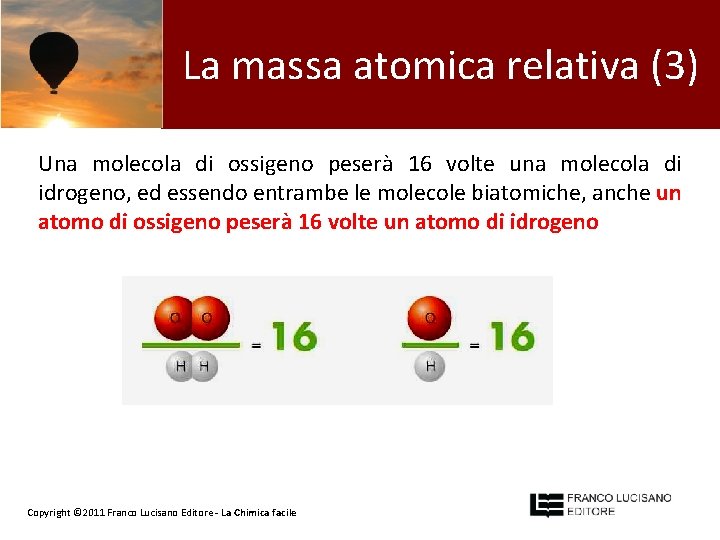 La massa atomica relativa (3)

Una molecola di ossigeno peserà 16 volte una molecola di idrogeno, ed essendo entrambe le molecole biatomiche, anche un atomo di ossigeno peserà 16 volte un atomo di idrogeno

O O
H H
= 16

O
H
= 16

Copyright ©2011 Franco Lucisano Editore - La Chimica facile

FRANCO LUCISANO EDITORE